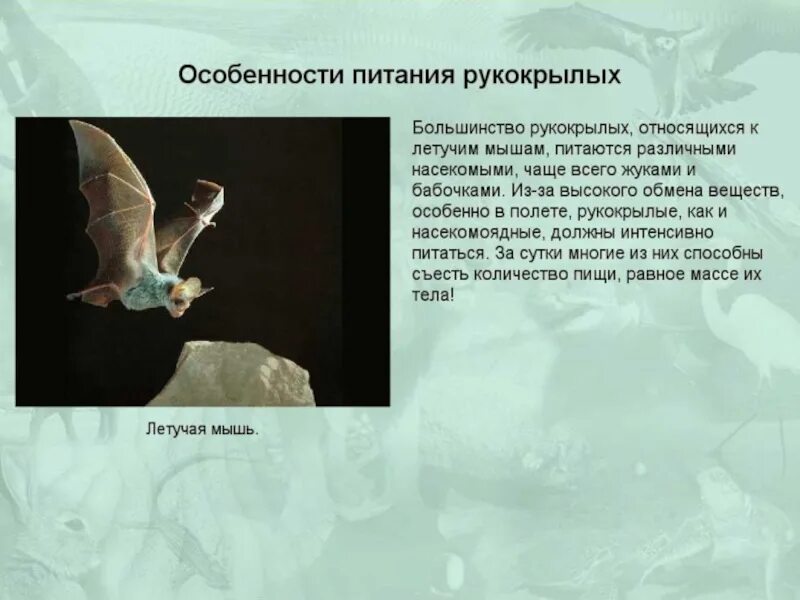 Особенности питания рукокрылых

Большинство рукокрылых, относящихся к летучим мышам, питаются различными насекомыми, чаще всего жуками и бабочками. Из-за высокого обмена веществ, особенно в полете, рукокрылые, как и насекомоядные, должны интенсивно питаться. За сутки многие из них способны съесть количество пищи, равное массе их тела!

Летучая мышь.